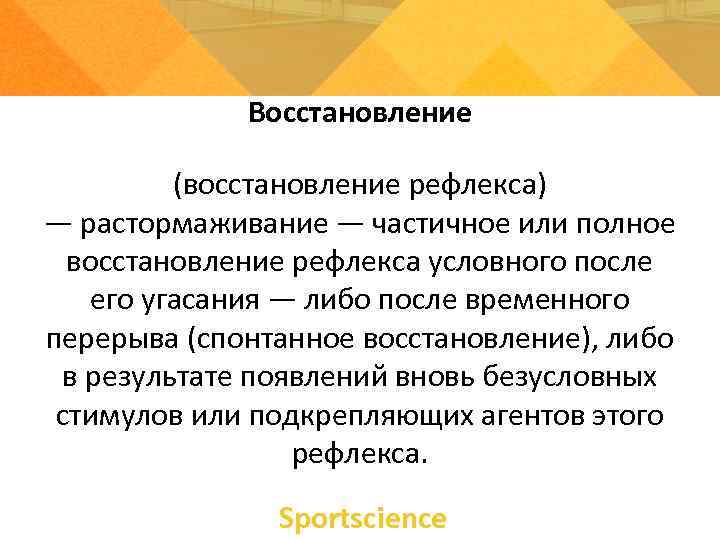 Восстановление

(восстановление рефлекса) — растормаживание — частичное или полное восстановление рефлекса условного после его угасания — либо после временного перерыва (спонтанное восстановление), либо в результате появлений вновь безусловных стимулов или подкрепляющих агентов этого рефлекса.

Sportscience